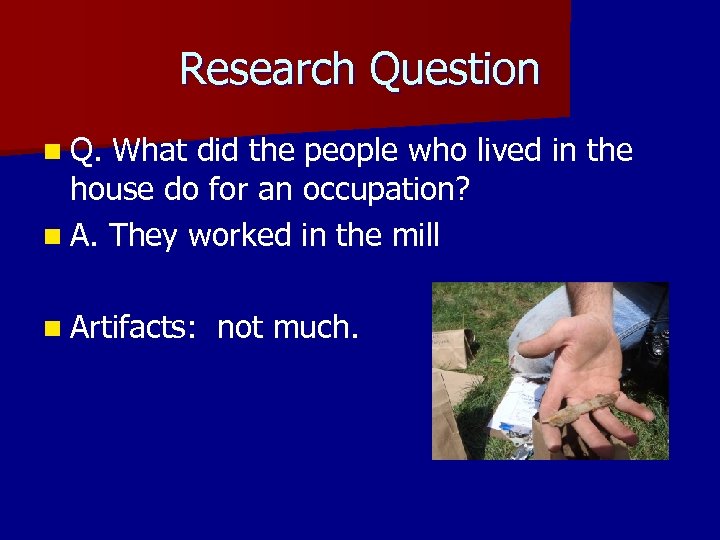 Research Question

Q. What did the people who lived in the house do for an occupation?

A. They worked in the mill

Artifacts:  not much.